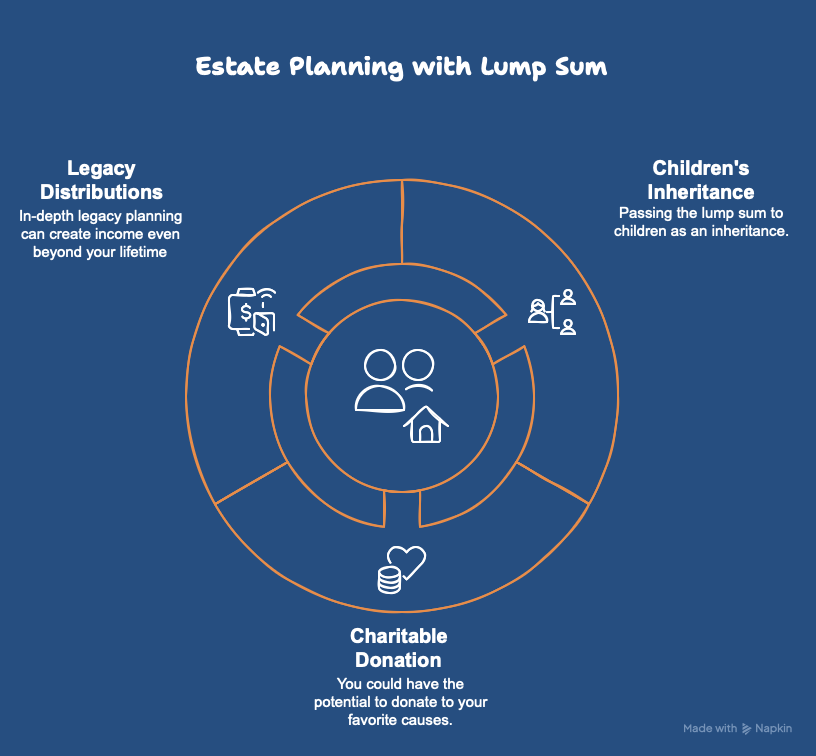 Estate Planning with Lump Sum

Legacy Distributions
In-depth legacy planning can create income even beyond your lifetime

Children's Inheritance
Passing the lump sum to children as an inheritance.

Charitable Donation
You could have the potential to donate to your favorite causes.

Made with Napkin